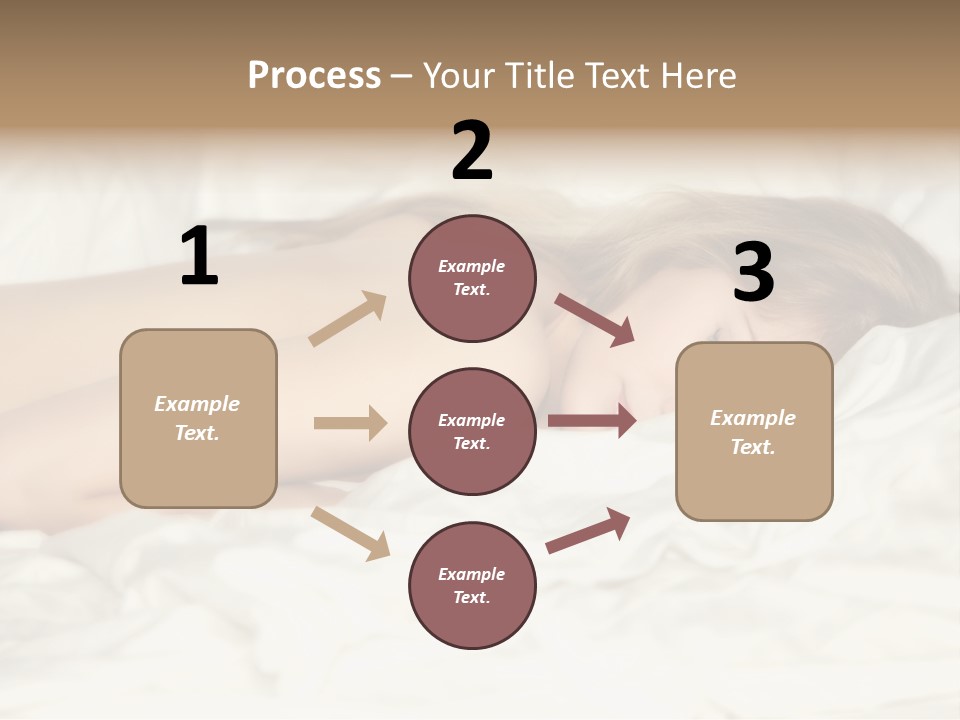 Process – Your Title Text Here

1

Example Text.

2

Example Text.

Example Text.

Example Text.

3

Example Text.